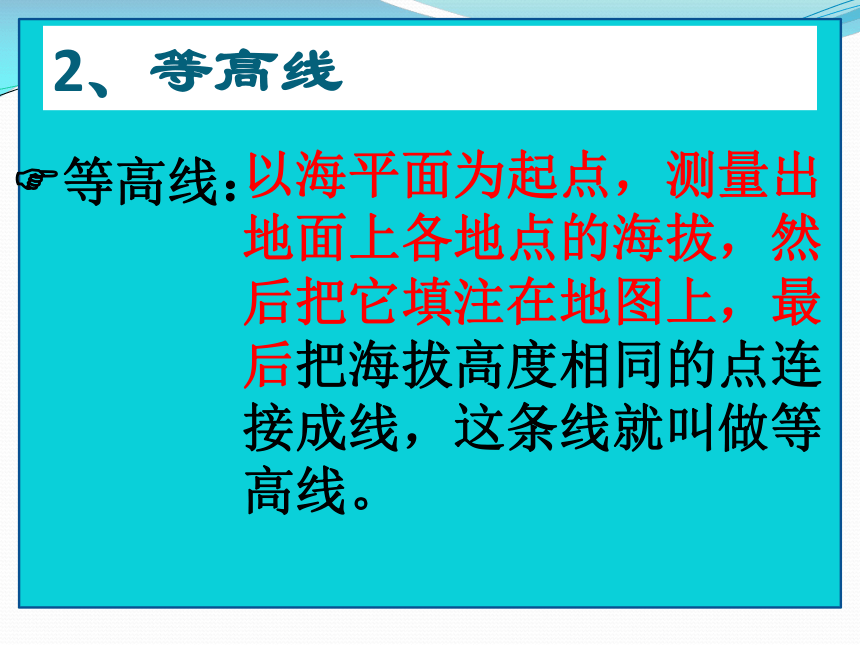 2、等高线

☞等高线：以海平面为起点，测量出地面上各地点的海拔，然后把它填注在地图上，最后把海拔高度相同的点连接成线，这条线就叫做等高线。